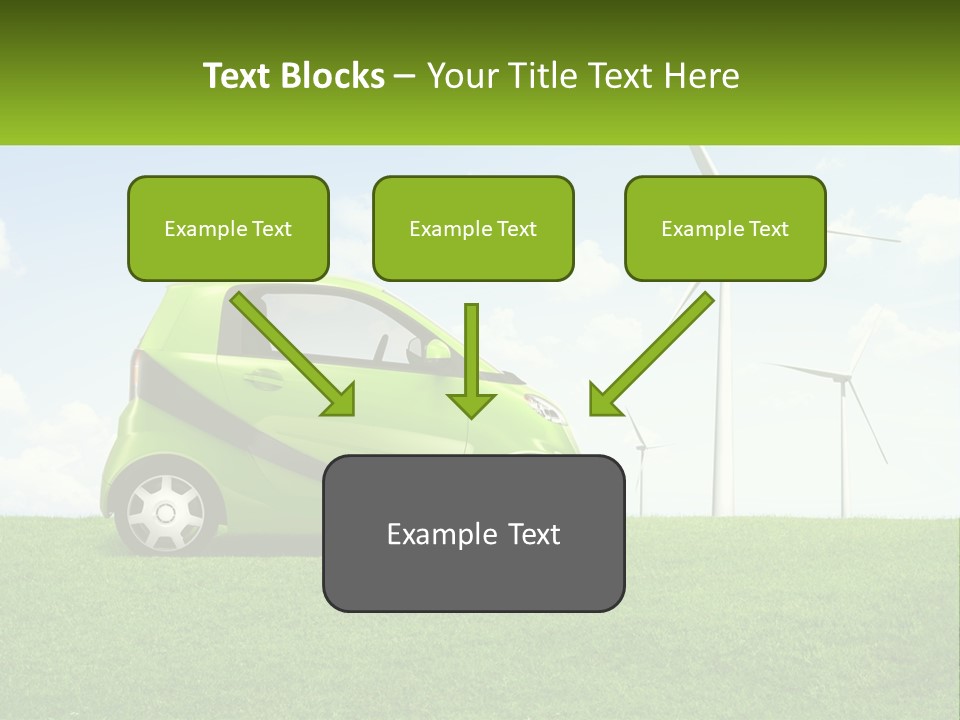 Text Blocks – Your Title Text Here

Example Text

Example Text

Example Text

Example Text